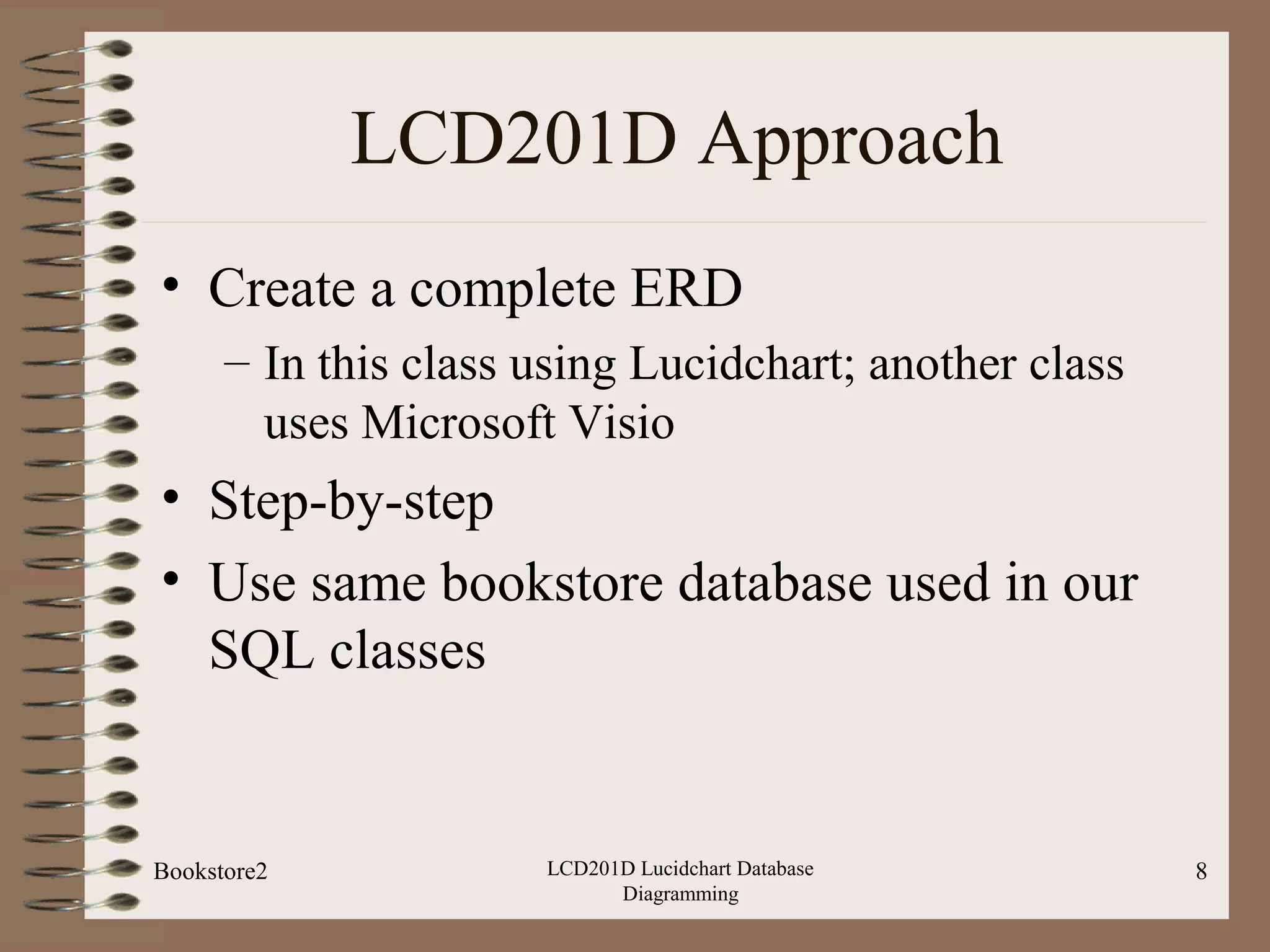 LCD201D Approach

• Create a complete ERD
– In this class using Lucidchart; another class uses Microsoft Visio
• Step-by-step
• Use same bookstore database used in our SQL classes

Bookstore2

LCD201D Lucidchart Database Diagramming

8